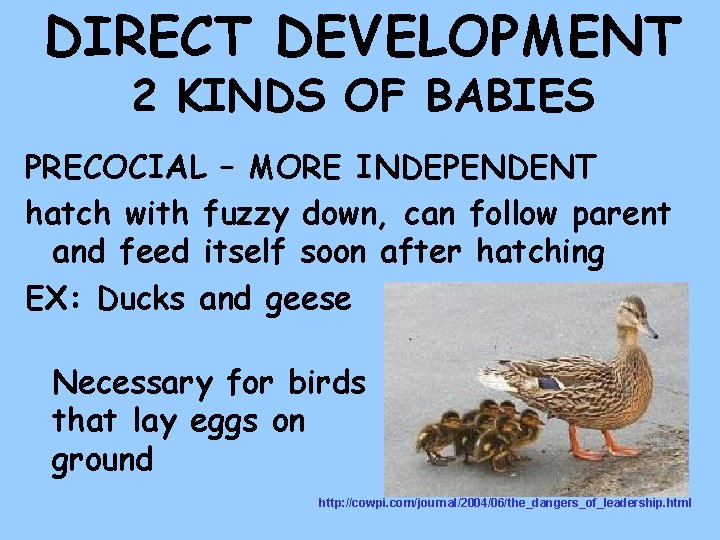 DIRECT DEVELOPMENT
2 KINDS OF BABIES

PRECOCIAL – MORE INDEPENDENT

hatch with fuzzy down, can follow parent and feed itself soon after hatching

EX: Ducks and geese

Necessary for birds that lay eggs on ground

http://cowpi.com/journal/2004/06/the_dangers_of_leadership.html